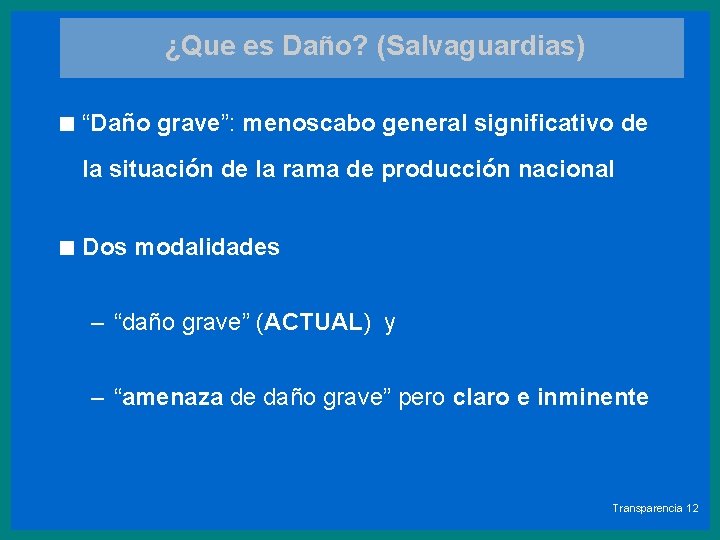 ¿Que es Daño? (Salvaguardias)

■ “Daño grave”: menoscabo general significativo de la situación de la rama de producción nacional

■ Dos modalidades

– “daño grave” (ACTUAL) y

– “amenaza de daño grave” pero claro e inminente

Transparencia 12